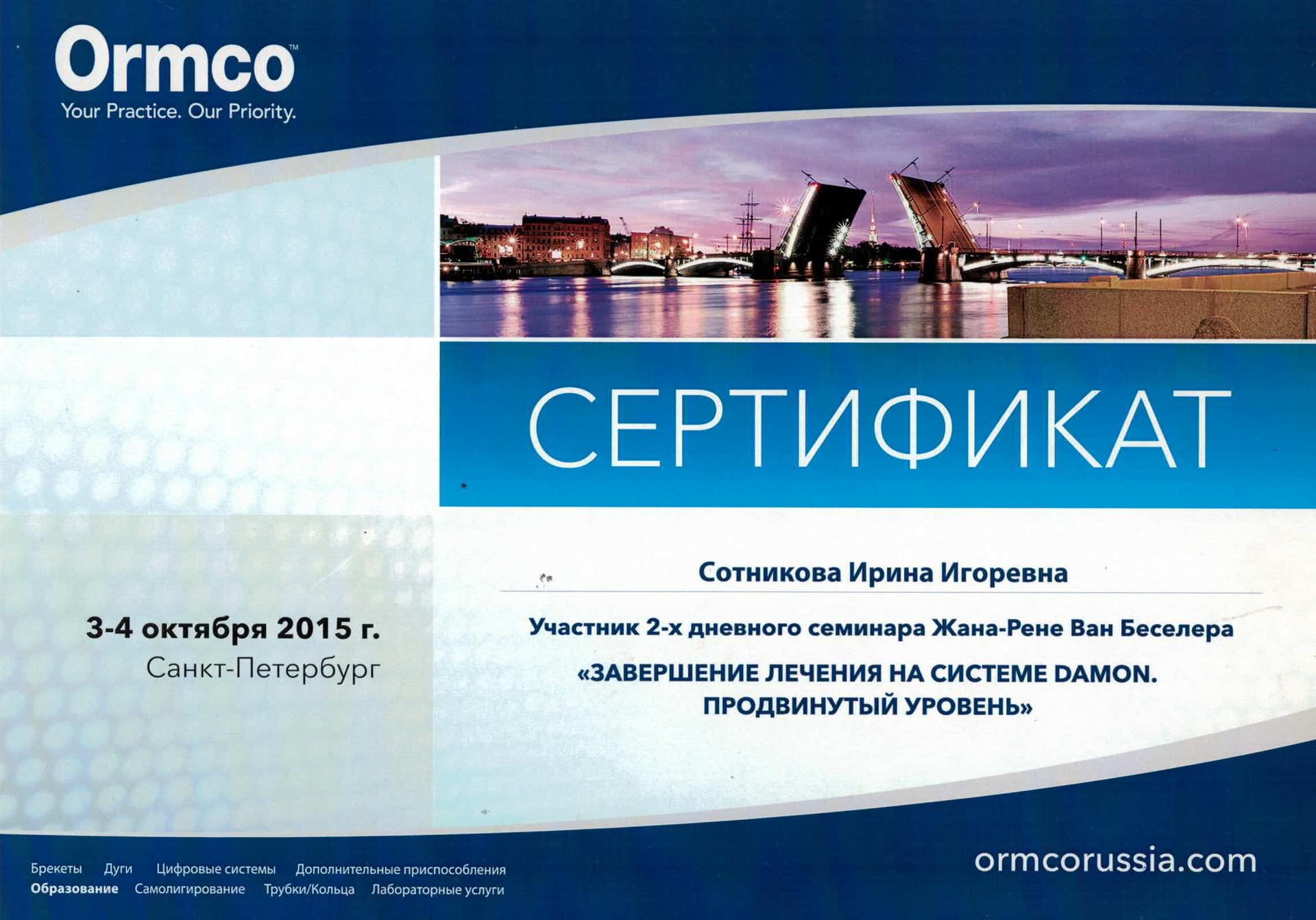 Ormco™
Your Practice. Our Priority.

СЕРТИФИКАТ

Сотникова Ирина Игоревна

3-4 октября 2015 г.
Санкт-Петербург

Участник 2-х дневного семинара Жана-Рене Ван Беселера

«ЗАВЕРШЕНИЕ ЛЕЧЕНИЯ НА СИСТЕМЕ DAMON. ПРОДВИНУТЫЙ УРОВЕНЬ»

Брекеты Дуги Цифровые системы Дополнительные приспособления
Образование Самолигирование Трубки/Кольца Лабораторные услуги

ormcorussia.com